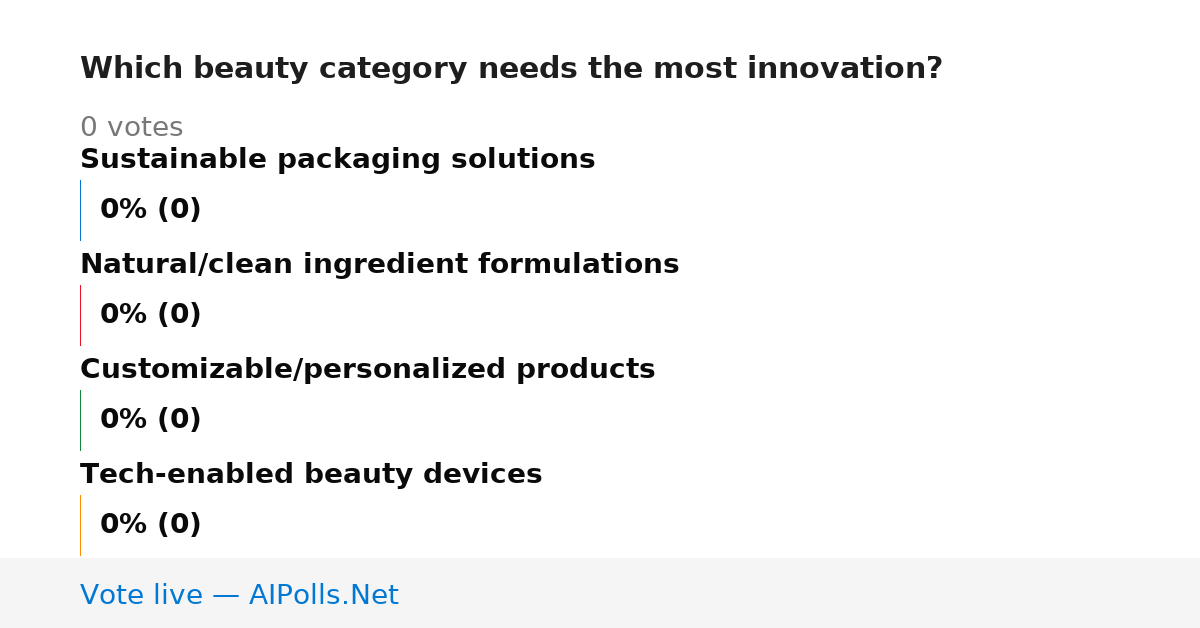 Which beauty category needs the most innovation?

0 votes

Sustainable packaging solutions

0% (0)

Natural/clean ingredient formulations

0% (0)

Customizable/personalized products

0% (0)

Tech-enabled beauty devices

0% (0)

Vote live — AIPolls.Net